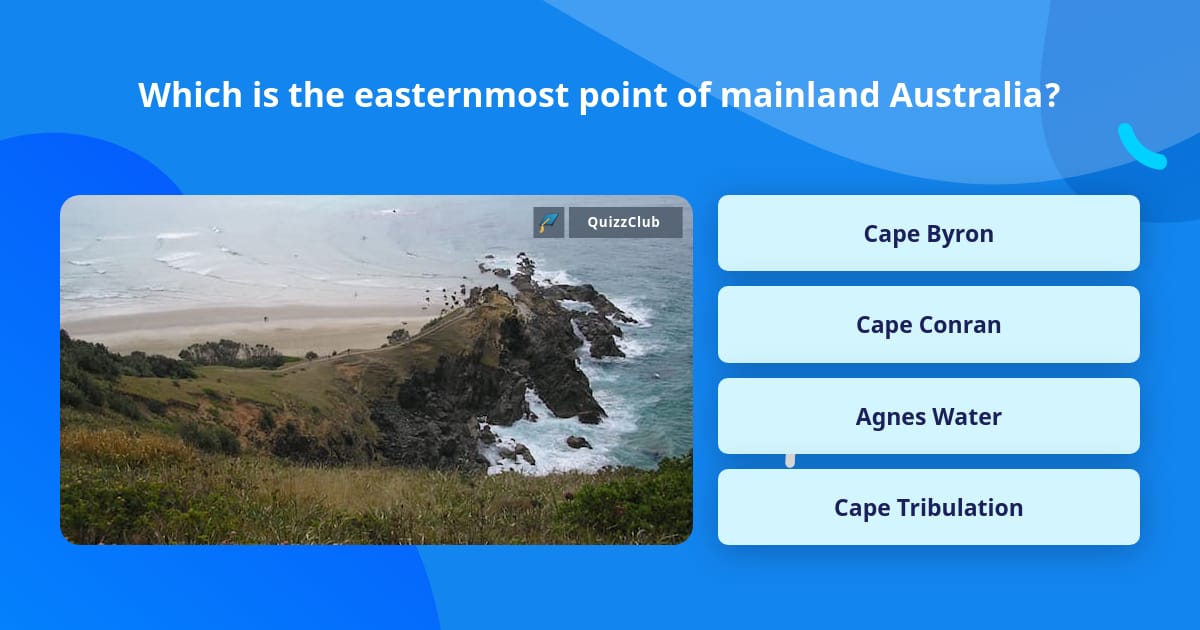 Which is the easternmost point of mainland Australia?

QuizzClub

Cape Byron

Cape Conran

Agnes Water

Cape Tribulation